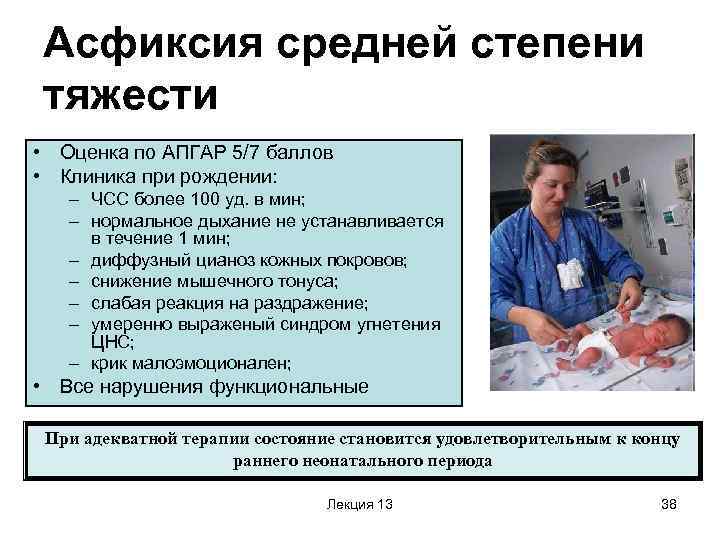 Асфиксия средней степени тяжести

• Оценка по АПГАР 5/7 баллов
• Клиника при рождении:
– ЧСС более 100 уд. в мин;
– нормальное дыхание не устанавливается в течение 1 мин;
– диффузный цианоз кожных покровов;
– снижение мышечного тонуса;
– слабая реакция на раздражение;
– умеренно выраженый синдром угнетения ЦНС;
– крик малоэмоционален;
• Все нарушения функциональные

При адекватной терапии состояние становится удовлетворительным к концу раннего неонатального периода

Лекция 13

38